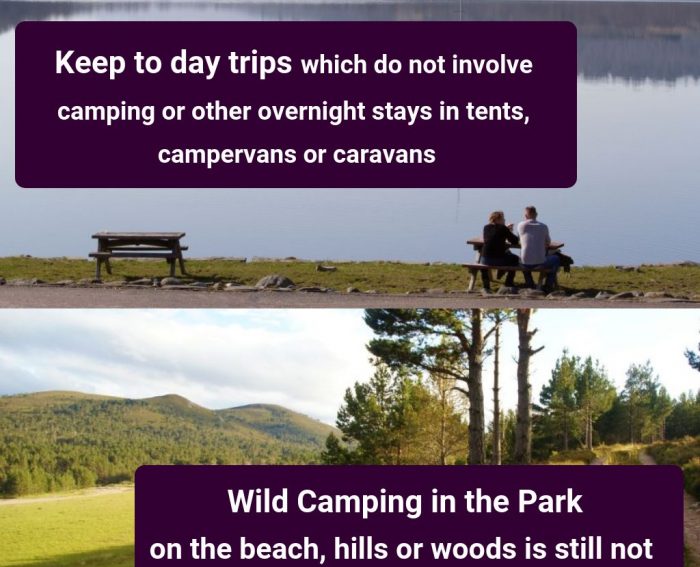 Keep to day trips which do not involve camping or other overnight stays in tents, campervans or caravans

Wild Camping in the Park on the beach, hills or woods is still not